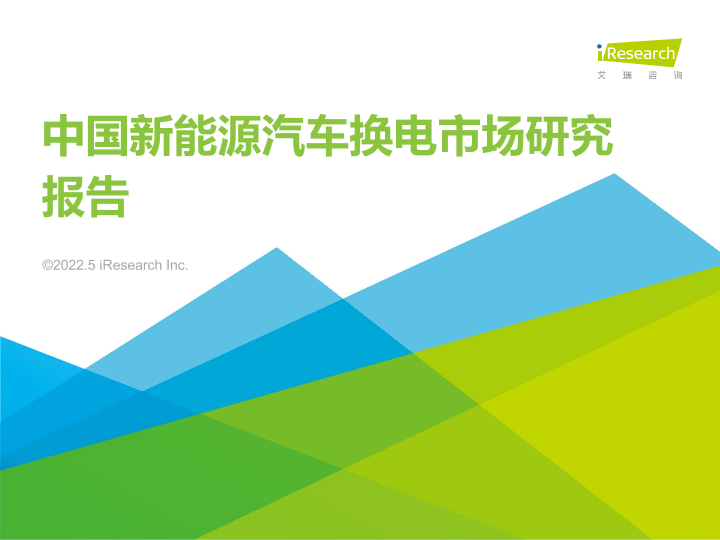 iResearch
艾瑞咨询

中国新能源汽车换电市场研究报告

©2022.5 iResearch Inc.